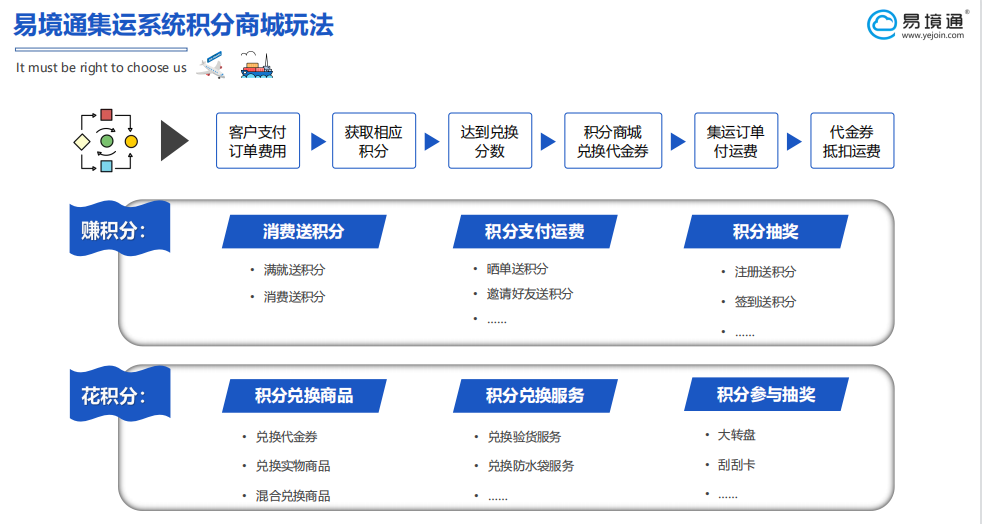 易境通集运系统积分商城玩法

It must be right to choose us

易境通®
www.yejoin.com

客户支付订单费用

获取相应积分

达到兑换分数

积分商城兑换代金券

集运订单付运费

代金券抵扣运费

赚积分：

消费送积分
• 满就送积分
• 消费送积分

积分支付运费
• 晒单送积分
• 邀请好友送积分
• ......

积分抽奖
• 注册送积分
• 签到送积分
• ......

花积分：

积分兑换商品
• 兑换代金券
• 兑换实物商品
• 混合兑换商品

积分兑换服务
• 兑换验货服务
• 兑换防水袋服务
• ......

积分参与抽奖
• 大转盘
• 刮刮卡
• ......